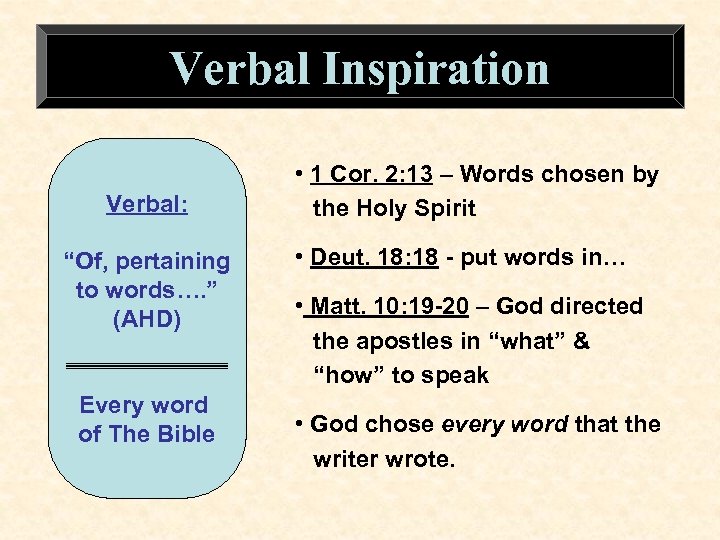 Verbal Inspiration

Verbal:

“Of, pertaining to words….” (AHD)

Every word of The Bible

• 1 Cor. 2:13 – Words chosen by the Holy Spirit

• Deut. 18:18 - put words in…

• Matt. 10:19-20 – God directed the apostles in “what” & “how” to speak

• God chose every word that the writer wrote.